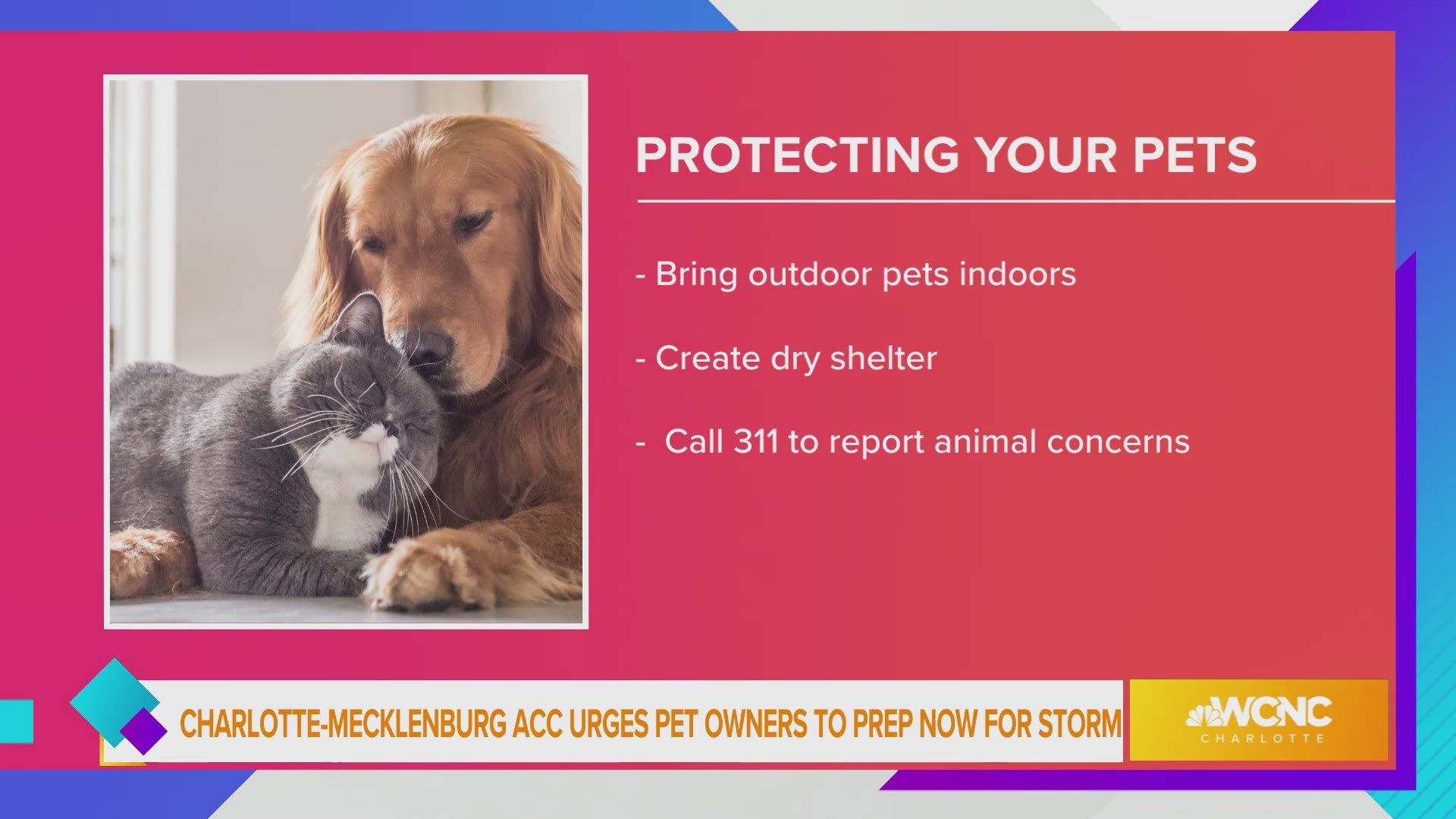 PROTECTING YOUR PETS

- Bring outdoor pets indoors

- Create dry shelter

- Call 311 to report animal concerns

CHARLOTTE-MECKLENBURG ACC URGES PET OWNERS TO PREP NOW FOR STORM

WCNC CHARLOTTE